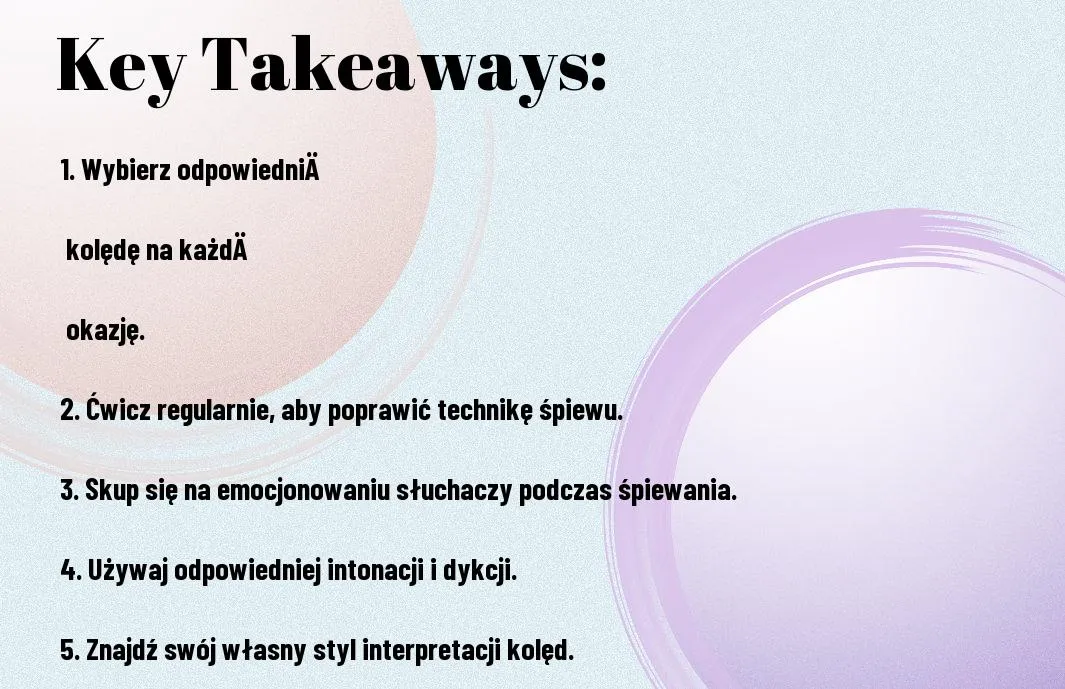 Key Takeaways:

1. Wybierz odpowiedniÄ

kolędę na każdÄ

okazję.

2. Ćwicz regularnie, aby poprawić technikę śpiewu.

3. Skup się na emocjonowaniu słuchaczy podczas śpiewania.

4. Używaj odpowiedniej intonacji i dykcji.

5. Znajdź swój własny styl interpretacji kolęd.